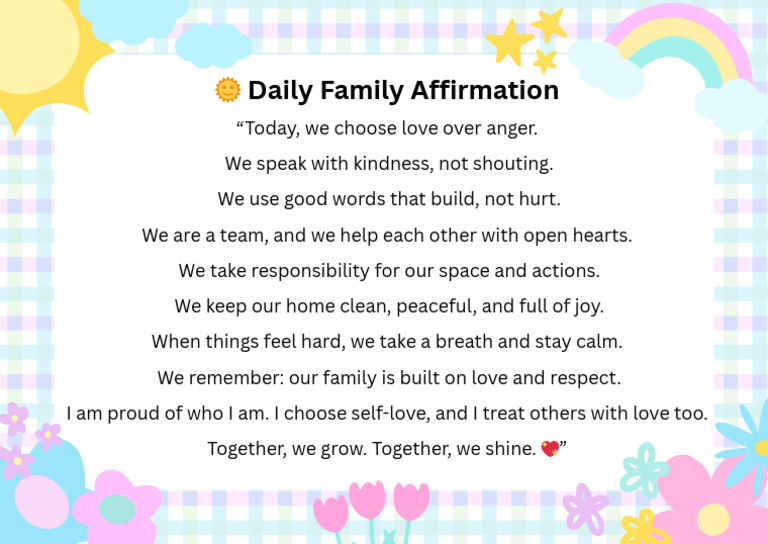 🌞 Daily Family Affirmation

“Today, we choose love over anger.

We speak with kindness, not shouting.

We use good words that build, not hurt.

We are a team, and we help each other with open hearts.

We take responsibility for our space and actions.

We keep our home clean, peaceful, and full of joy.

When things feel hard, we take a breath and stay calm.

We remember: our family is built on love and respect.

I am proud of who I am. I choose self-love, and I treat others with love too.

Together, we grow. Together, we shine. 💖”